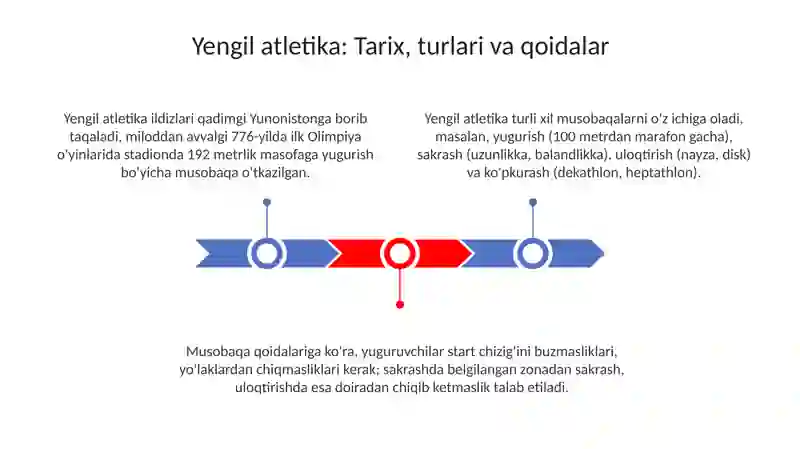 Yengil atletika: Tarix, turlari va qoidalar

Yengil atletika ildizlari qadimgi Yunonistonga borib taqaladi, miloddan avvalgi 776-yilda ilk Olimpiya o'yinlarida stadionda 192 metrlik masofaga yugurish bo'yicha musobaqa o'tkazilgan.

Yengil atletika turli xil musobaqalarni o'z ichiga oladi, masalan, yugurish (100 metrdan marafon gacha), sakrash (uzunlikka, balandlikka), uloqtirish (nayza, disk) va ko'pkurash (dekathlon, heptathlon).

Musobaqa qoidalariga ko'ra, yuguruvchilar start chizig'ini buzmasliklari, yo'laklardan chiqmasliklari kerak; sakrashda belgilangan zonadan sakrash, uloqtirishda esa doiradan chiqib ketmaslik talab etiladi.